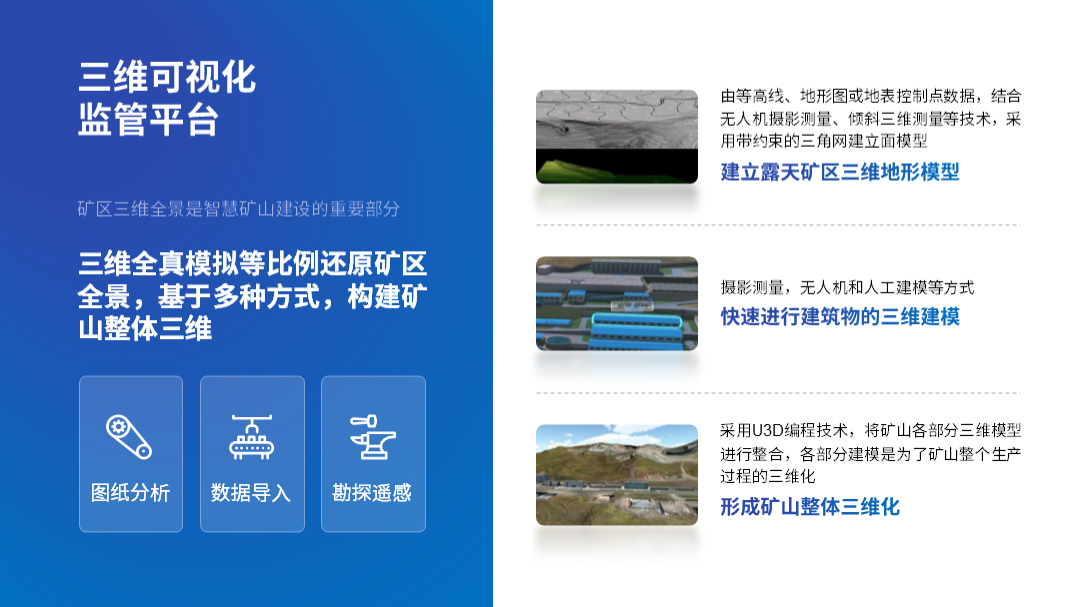 三维可视化
监管平台

矿区三维全景是智慧矿山建设的重要部分

三维全真模拟等比例还原矿区全景，基于多种方式，构建矿山整体三维

图纸分析

数据导入

勘探遥感

由等高线、地形图或地表控制点数据，结合无人机摄影测量、倾斜三维测量等技术，采用带约束的三角网建立面模型

建立露天矿区三维地形模型

摄影测量，无人机和人工建模等方式

快速进行建筑物的三维建模

采用U3D编程技术，将矿山各部分三维模型进行整合，各部分建模是为了矿山整个生产过程的三维化

形成矿山整体三维化